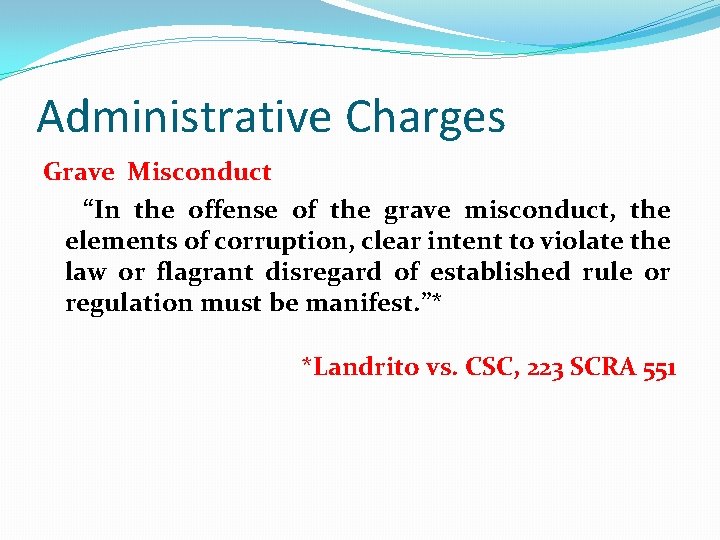 Administrative Charges

Grave Misconduct

"In the offense of the grave misconduct, the elements of corruption, clear intent to violate the law or flagrant disregard of established rule or regulation must be manifest."*

*Landrito vs. CSC, 223 SCRA 551